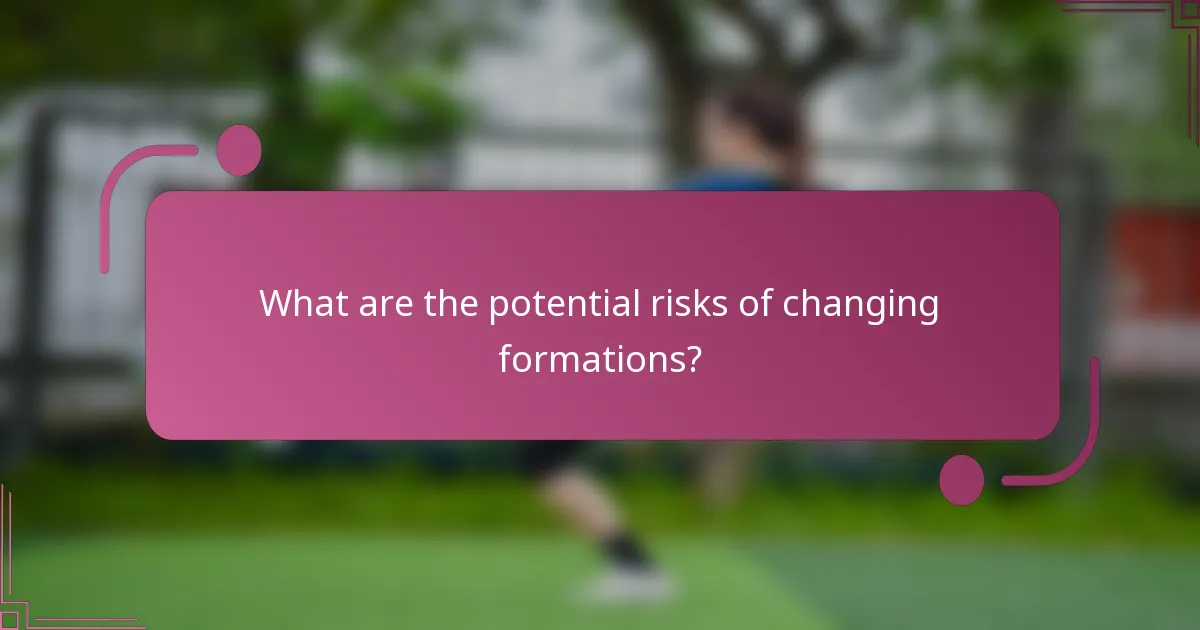 What are the potential risks of changing formations?